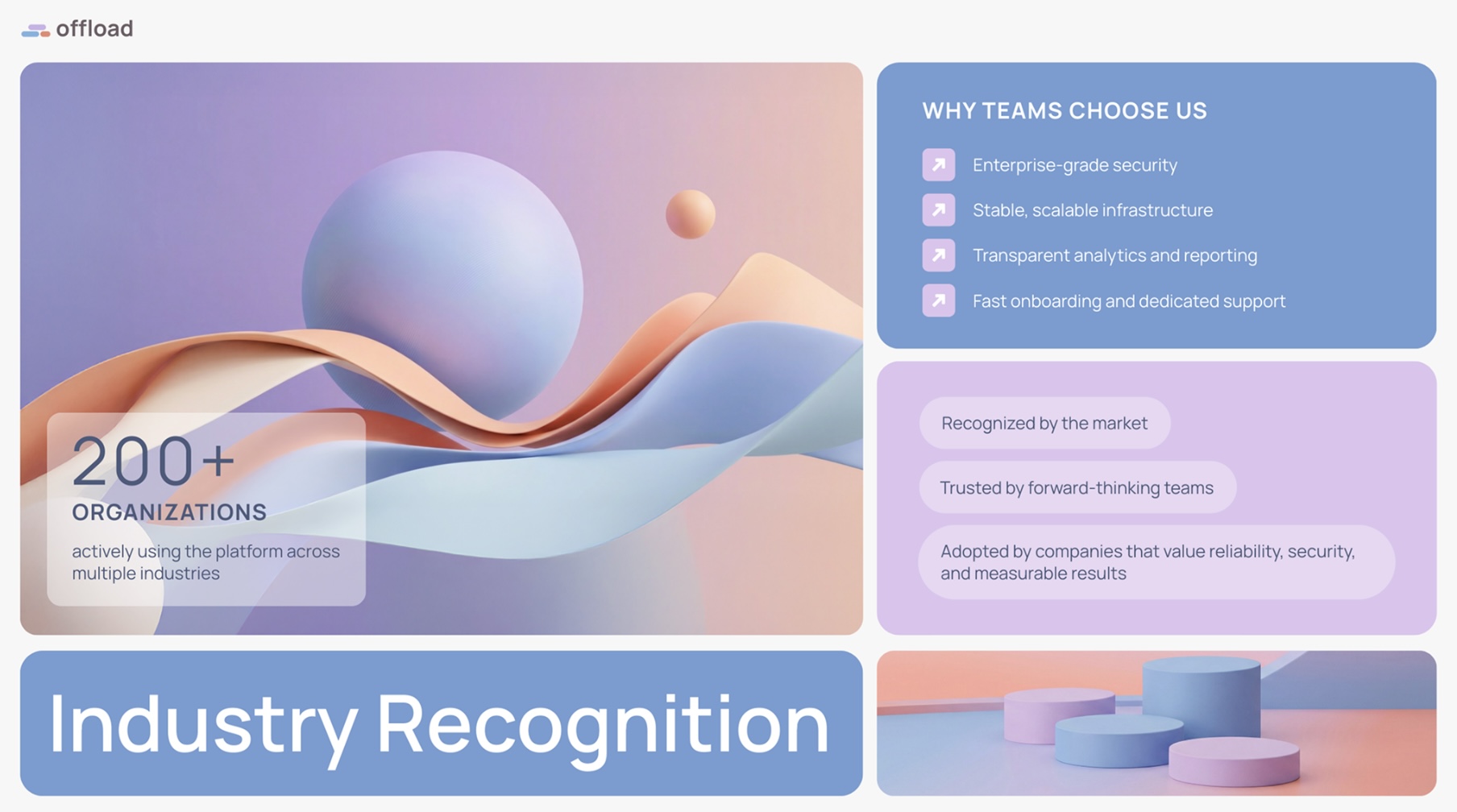 offload

200+
ORGANIZATIONS
actively using the platform across multiple industries

WHY TEAMS CHOOSE US

Enterprise-grade security

Stable, scalable infrastructure

Transparent analytics and reporting

Fast onboarding and dedicated support

Recognized by the market

Trusted by forward-thinking teams

Adopted by companies that value reliability, security, and measurable results

Industry Recognition